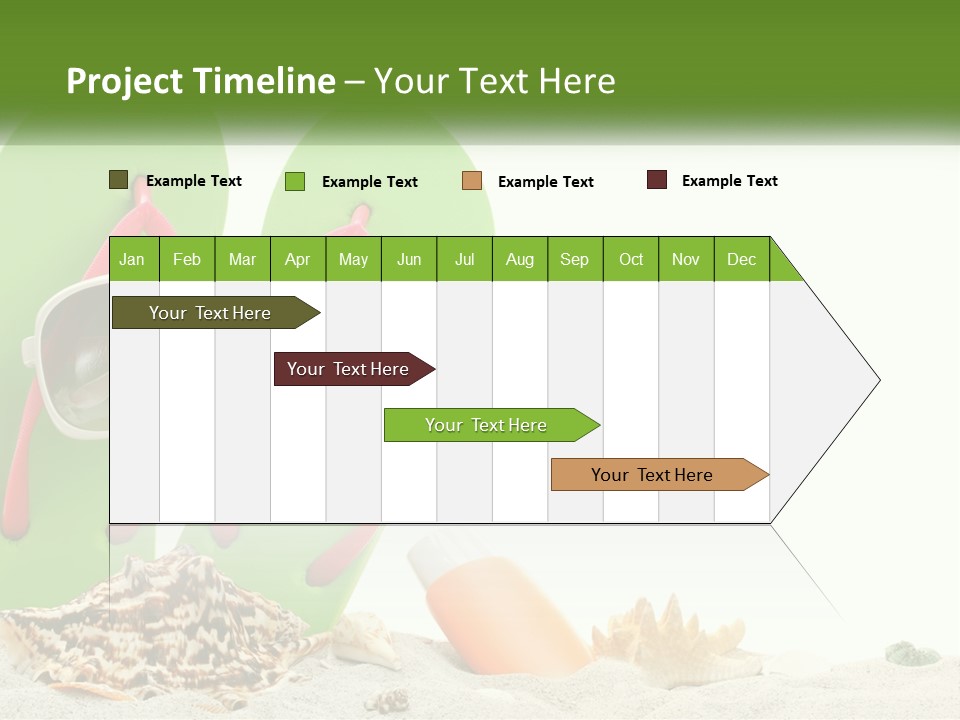 Project Timeline – Your Text Here

Example Text Example Text Example Text Example Text

| Jan | Feb | Mar | Apr | May | Jun | Jul | Aug | Sep | Oct | Nov | Dec |
|---|---|---|---|---|---|---|---|---|---|---|---|

Your Text Here

Your Text Here

Your Text Here

Your Text Here